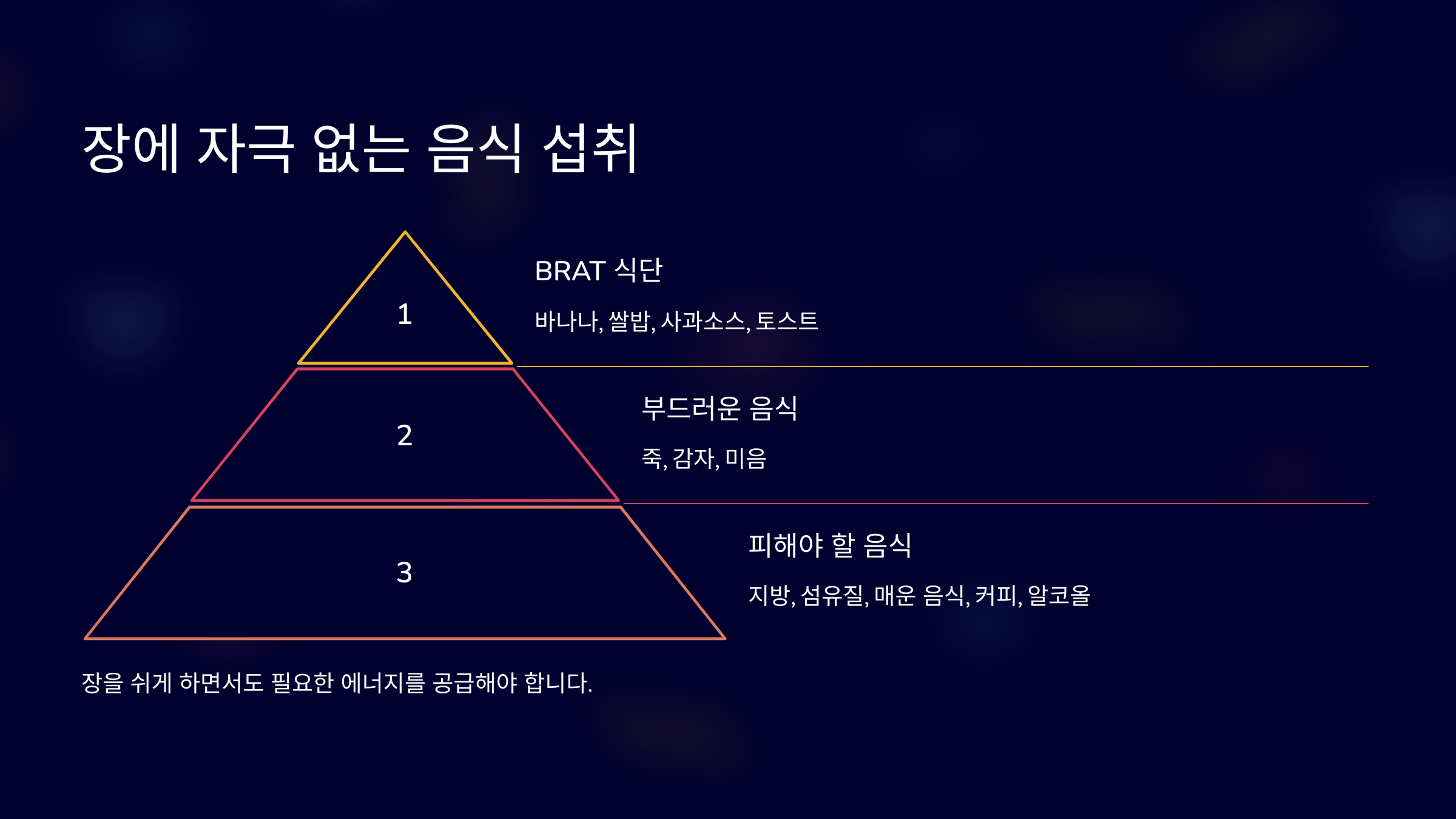 장에 자극 없는 음식 섭취

1

BRAT 식단

바나나, 쌀밥, 사과소스, 토스트

2

부드러운 음식

죽, 감자, 미음

3

피해야 할 음식

지방, 섬유질, 매운 음식, 커피, 알코올

장을 쉬게 하면서도 필요한 에너지를 공급해야 합니다.